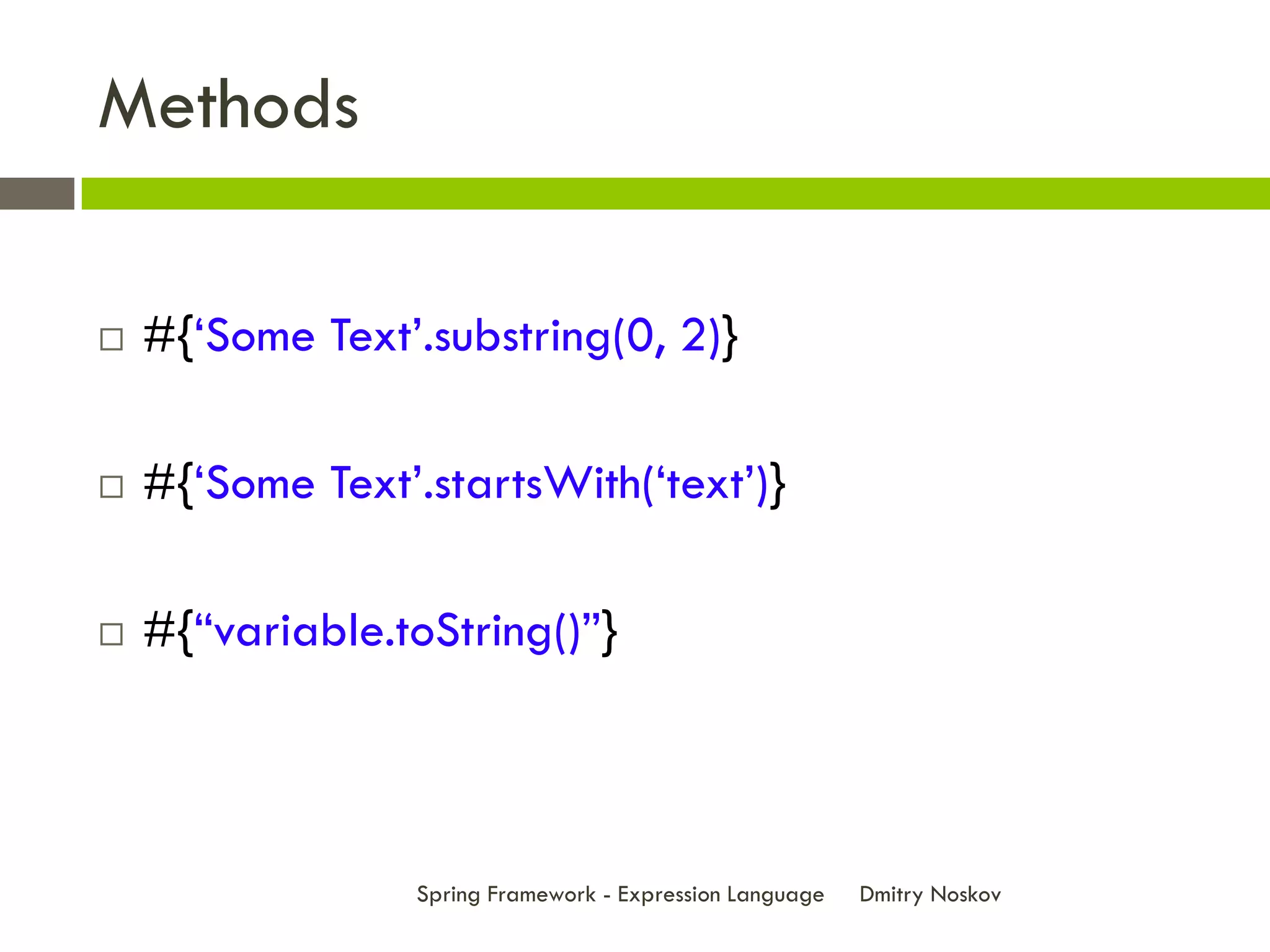 Methods

□ #{‘Some Text’.substring(0, 2)}

□ #{‘Some Text’.startsWith(‘text’)}

□ #{“variable.toString()”}

Spring Framework - Expression Language Dmitry Noskov